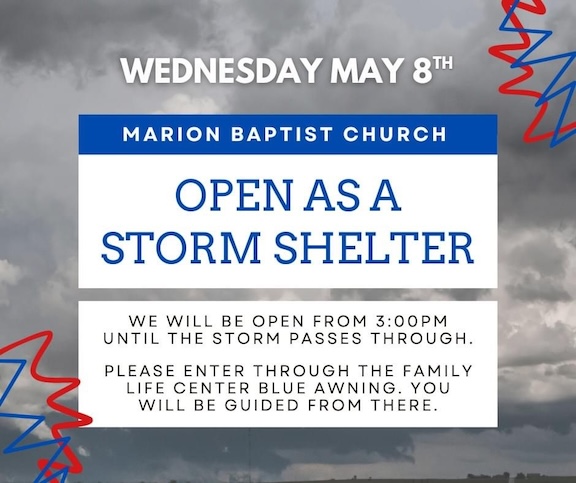 WEDNESDAY MAY 8TH

MARION BAPTIST CHURCH

OPEN AS A STORM SHELTER

WE WILL BE OPEN FROM 3:00PM UNTIL THE STORM PASSES THROUGH.

PLEASE ENTER THROUGH THE FAMILY LIFE CENTER BLUE AWNING. YOU WILL BE GUIDED FROM THERE.